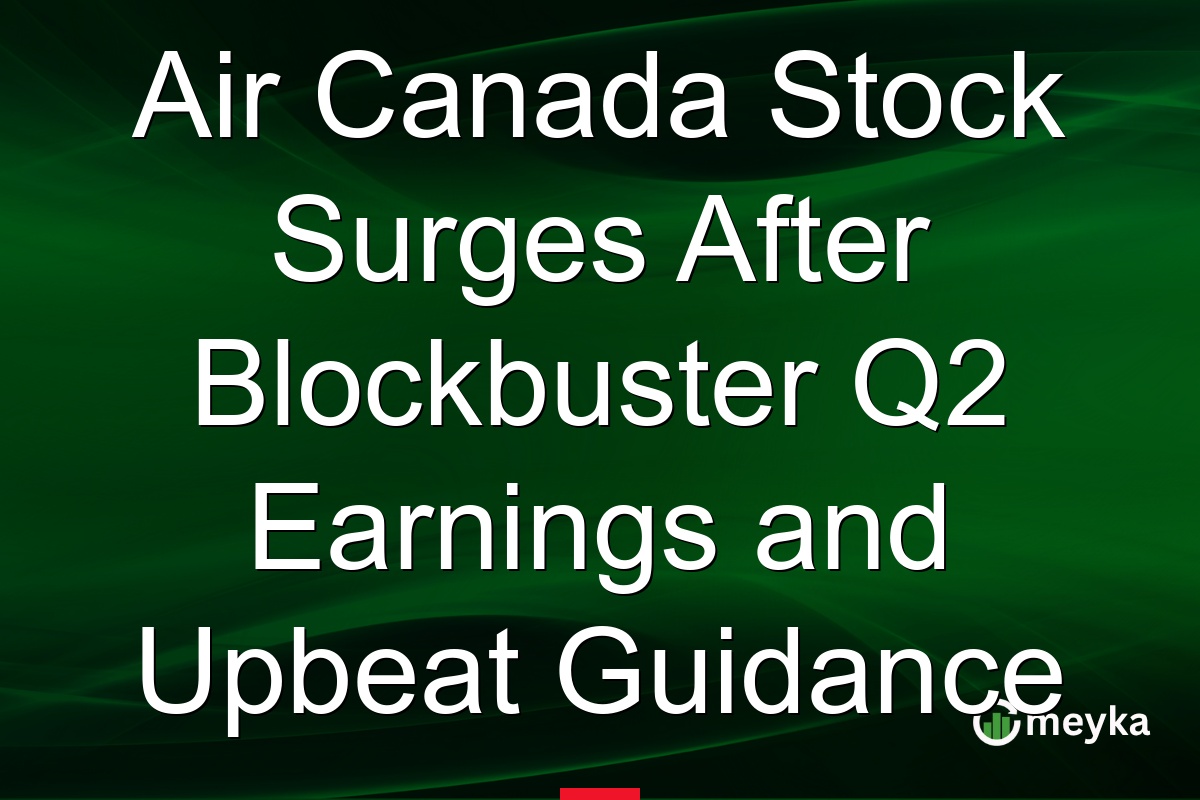 Air Canada Stock Surges After Blockbuster Q2 Earnings and Upbeat Guidance

meyka